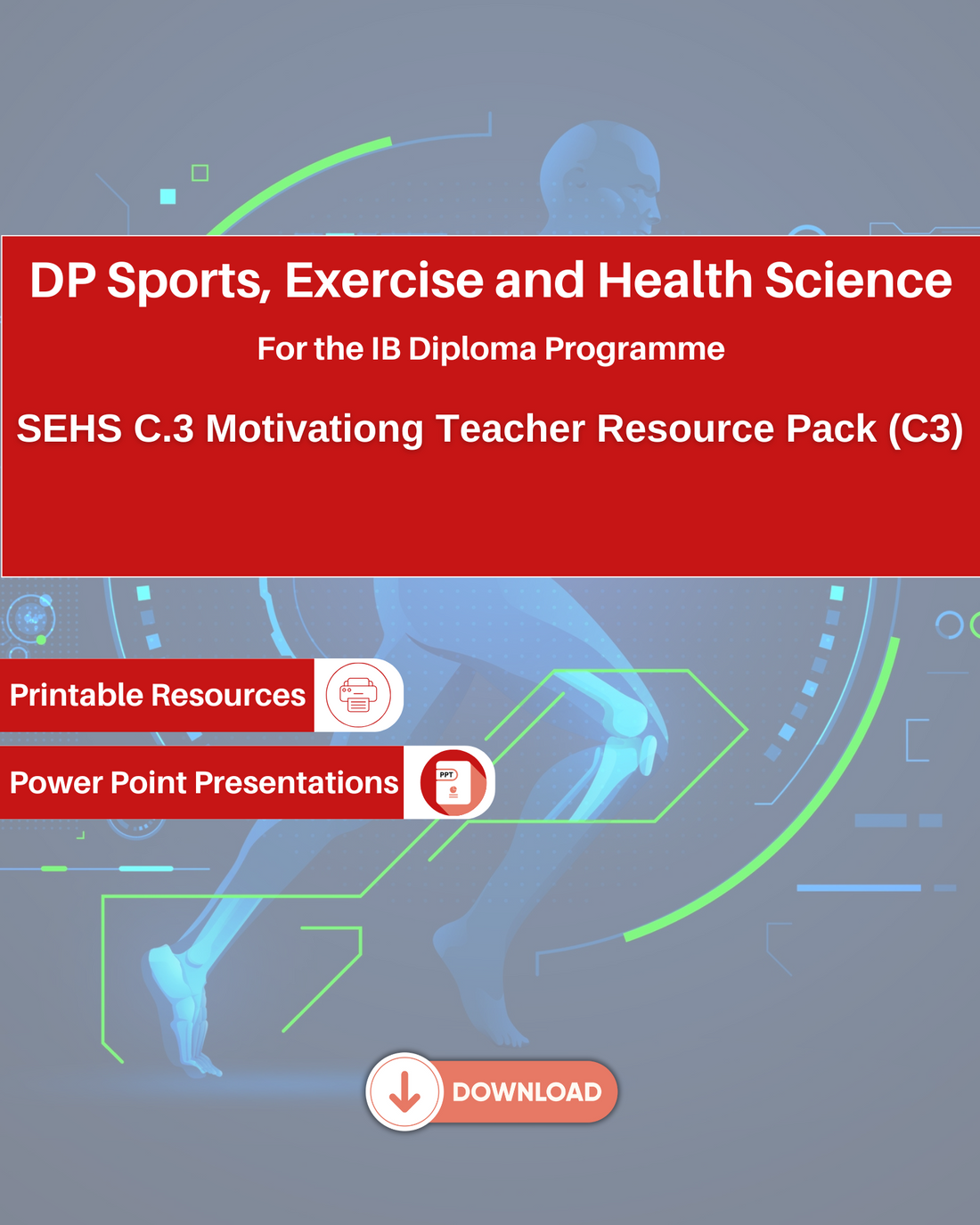 DP Sports, Exercise and Health Science

For the IB Diploma Programme

SEHS C.3 Motivationg Teacher Resource Pack (C3)

Printable Resources

Power Point Presentations

PPT

DOWNLOAD